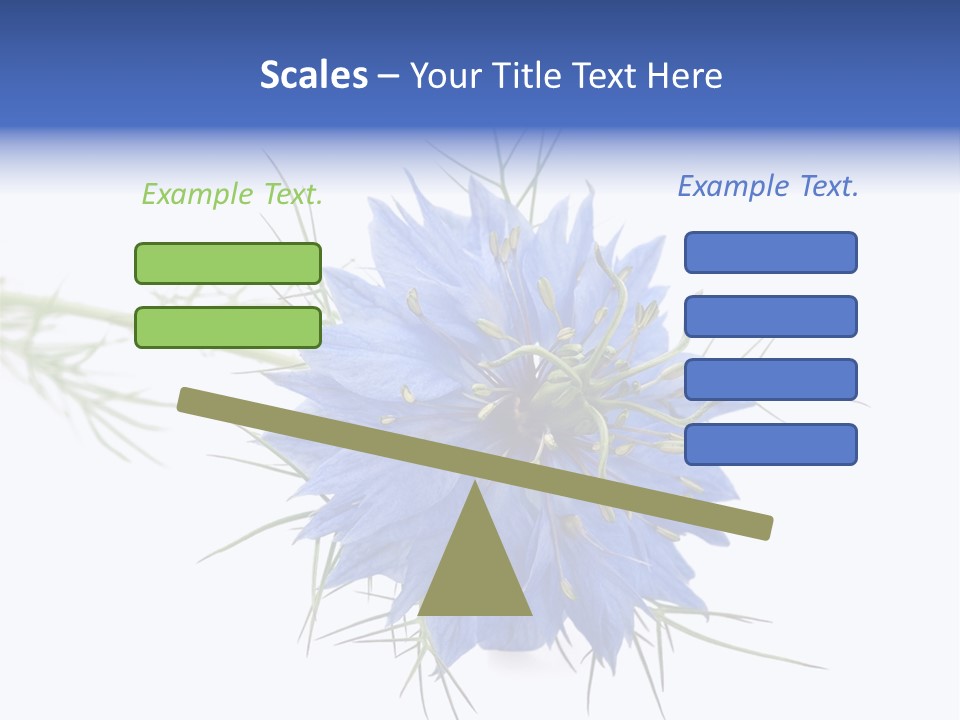 Scales – Your Title Text Here

Example Text.

Example Text.